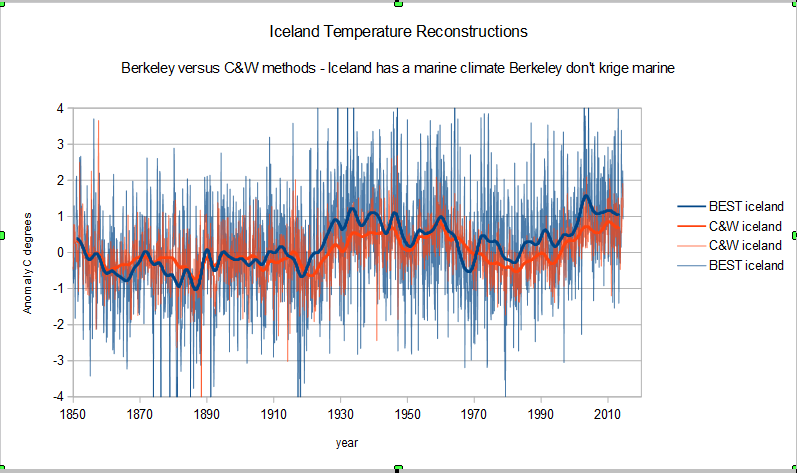 Iceland Temperature Reconstructions

Berkeley versus C&W methods - Iceland has a marine climate Berkeley don't krige marine

Anomaly C degrees

4
3
2
1
0
-1
-2
-3
-4

1850 1870 1890 1910 1930 1950 1970 1990 2010

year

BEST iceland
C&W iceland
C&W iceland
BEST iceland